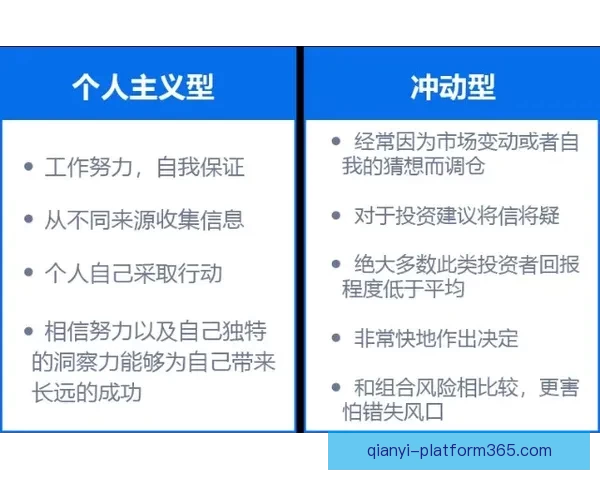 个人主义型

• 工作努力，自我保证

• 从不同来源收集信息

• 个人自己采取行动

• 相信努力以及自己独特的洞察力能够为自己带来长远的成功

冲动型

• 经常因为市场变动或者自我的猜想而调仓

• 对于投资建议将信将疑

• 绝大多数此类投资者回报程度低于平均

• 非常快地作出决定

• 和组合风险相比较，更害怕错失风口

qianyi-platform365.com